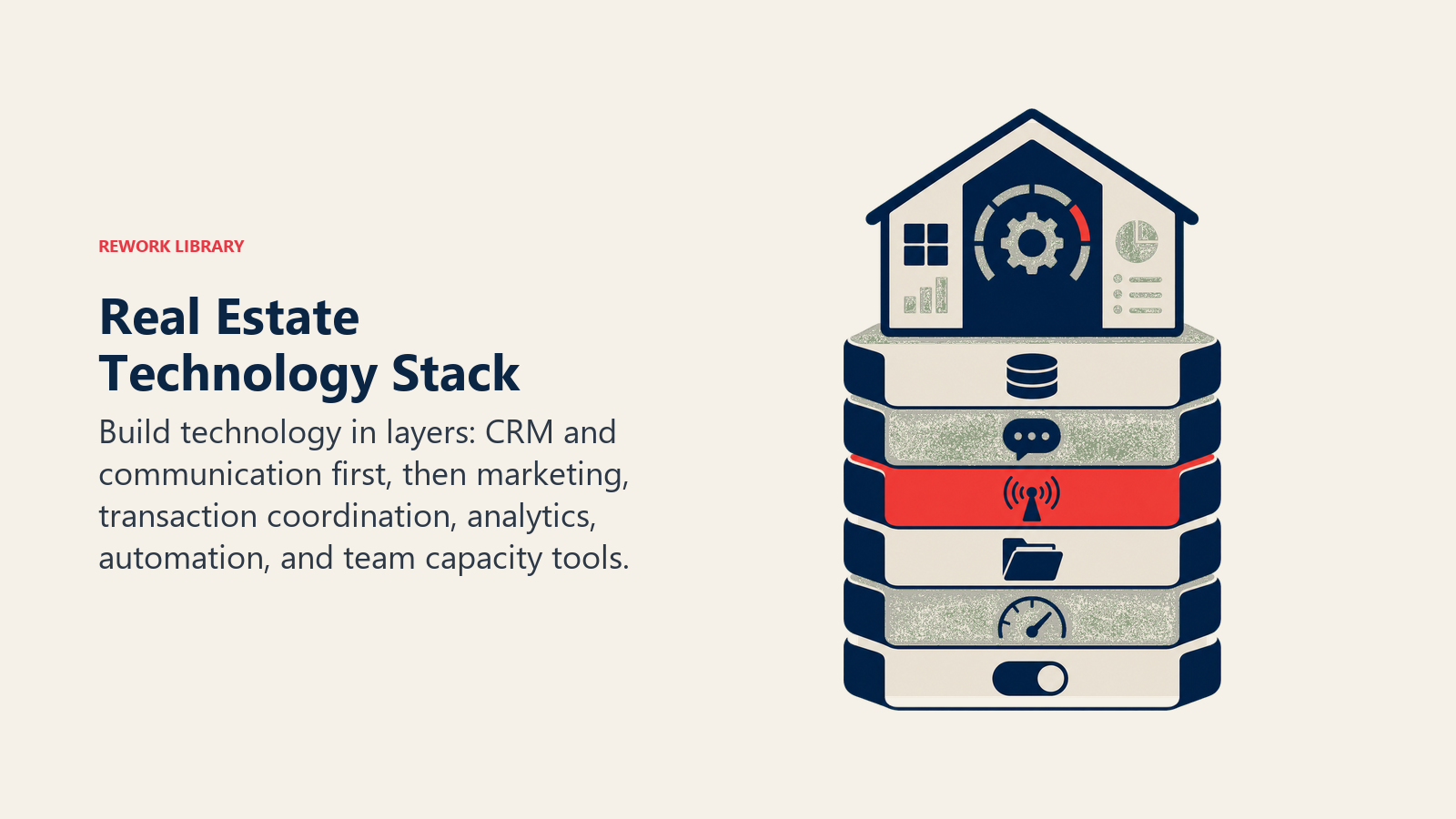 REWORK LIBRARY

Real Estate Technology Stack

Build technology in layers: CRM and communication first, then marketing, transaction coordination, analytics, automation, and team capacity tools.